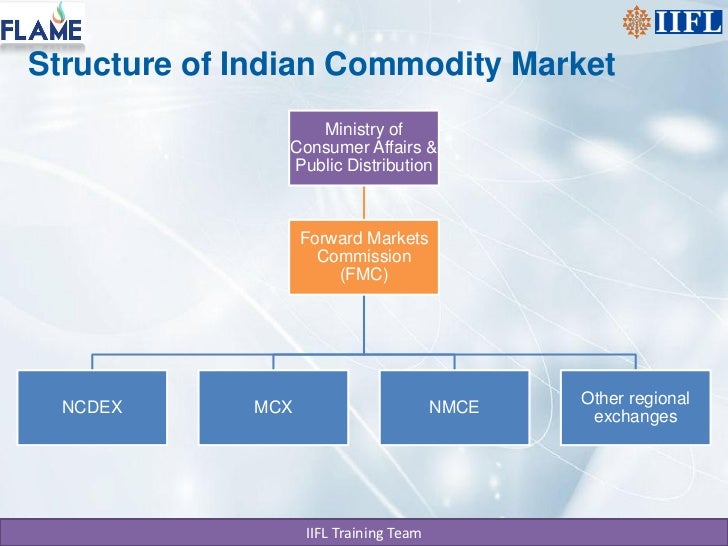 FLAME

IIFL

Structure of Indian Commodity Market

Ministry of Consumer Affairs & Public Distribution

Forward Markets Commission (FMC)

NCDEX

MCX

NMCE

Other regional exchanges

IIFL Training Team